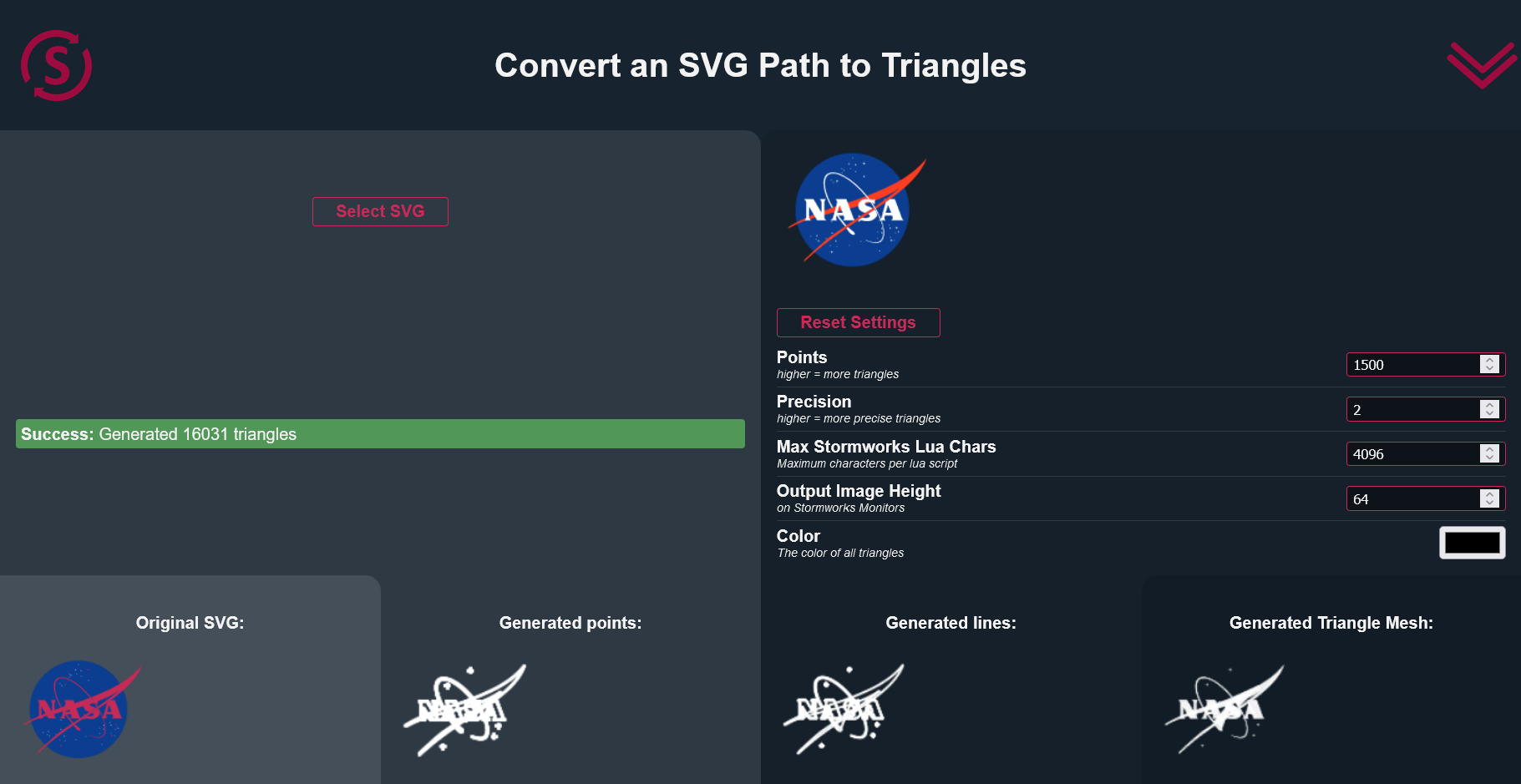 S

Convert an SVG Path to Triangles

Select SVG

Success: Generated 16031 triangles

NASA

Reset Settings

Points
higher = more triangles

1500

Precision
higher = more precise triangles

2

Max Stormworks Lua Chars
Maximum characters per lua script

4096

Output Image Height
on Stormworks Monitors

64

Color
The color of all triangles

Original SVG:

NASA

Generated points:

NASA

Generated lines:

NASA

Generated Triangle Mesh:

NASA